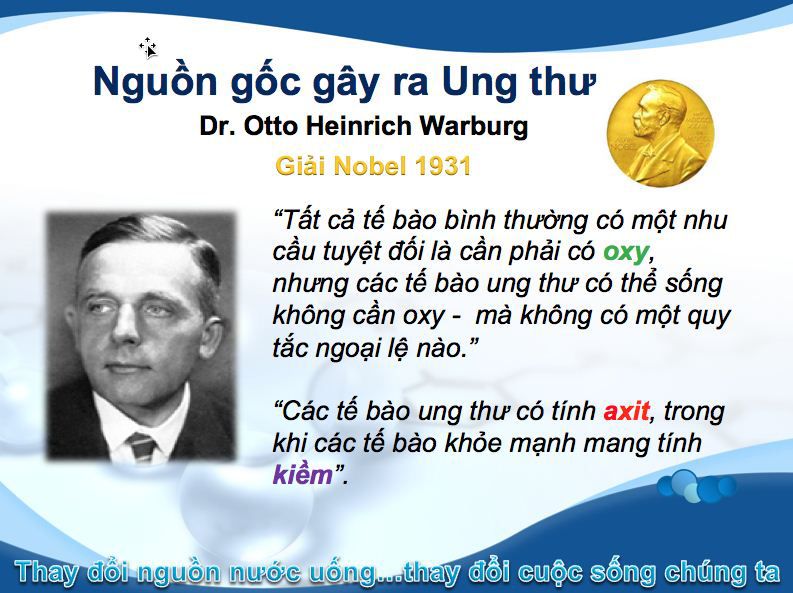 Nguồn gốc gây ra Ung thư
Dr. Otto Heinrich Warburg
Giải Nobel 1931

“Tất cả tế bào bình thường có một nhu cầu tuyệt đối là cần phải có oxy, nhưng các tế bào ung thư có thể sống không cần oxy - mà không có một quy tắc ngoại lệ nào.”

“Các tế bào ung thư có tính axit, trong khi các tế bào khỏe mạnh mang tính kiềm”.

Thay đổi nguồn nước uống...thay đổi cuộc sống chúng ta